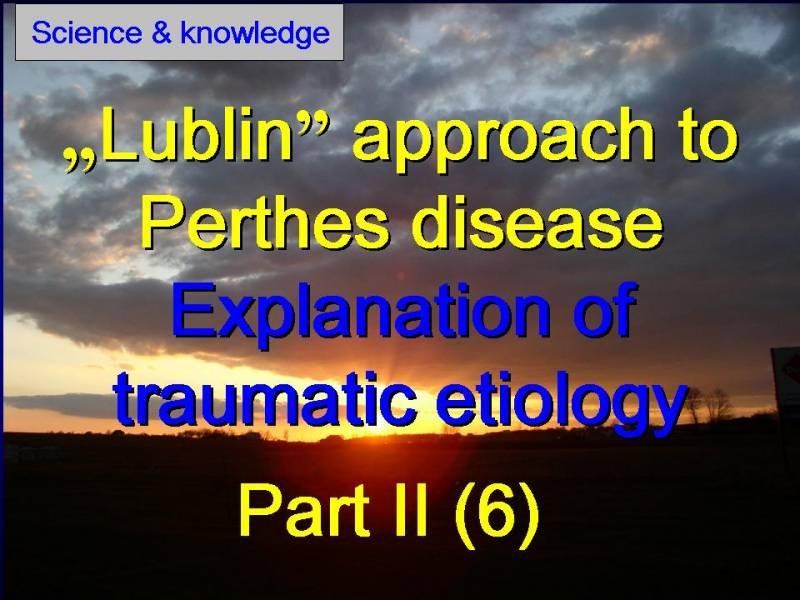 Science & knowledge

„Lublin” approach to Perthes disease

Explanation of traumatic etiology

Part II (6)